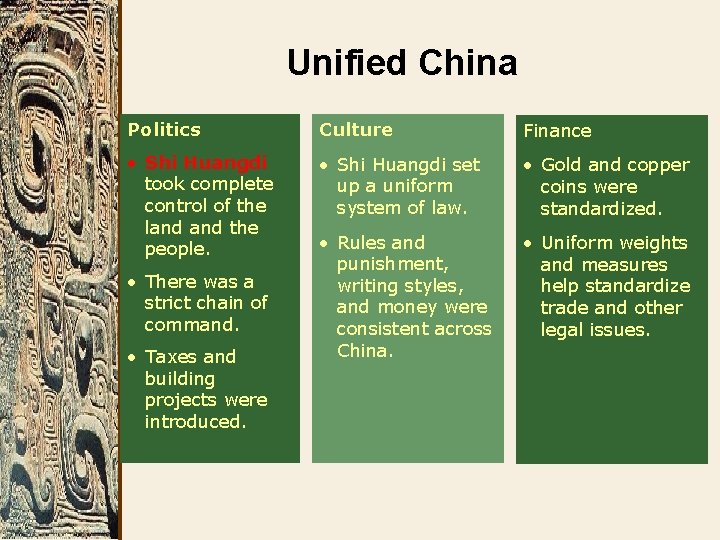 Unified China

Politics

• Shi Huangdi took complete control of the land and the people.

• There was a strict chain of command.

• Taxes and building projects were introduced.

Culture

• Shi Huangdi set up a uniform system of law.

• Rules and punishment, writing styles, and money were consistent across China.

Finance

• Gold and copper coins were standardized.

• Uniform weights and measures help standardize trade and other legal issues.